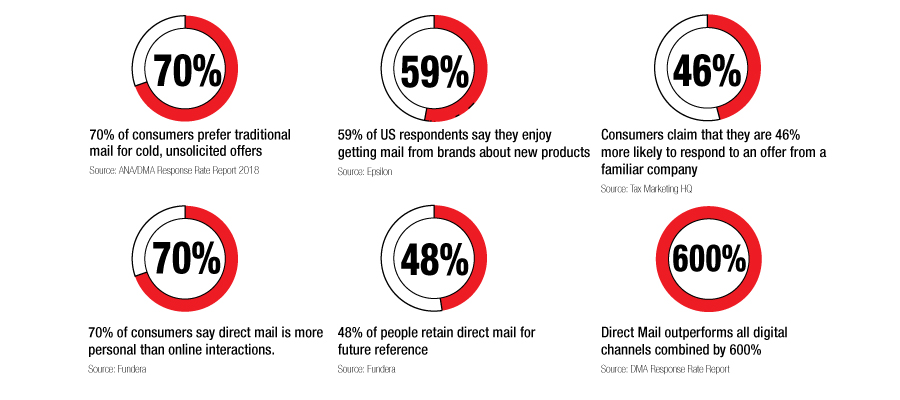 70%

70% of consumers prefer traditional mail for cold, unsolicited offers

Source: ANA/DMA Response Rate Report 2018

59%

59% of US respondents say they enjoy getting mail from brands about new products

Source: Epsilon

46%

Consumers claim that they are 46% more likely to respond to an offer from a familiar company

Source: Tax Marketing HQ

70%

70% of consumers say direct mail is more personal than online interactions.

Source: Fundera

48%

48% of people retain direct mail for future reference

Source: Fundera

600%

Direct Mail outperforms all digital channels combined by 600%

Source: DMA Response Rate Report